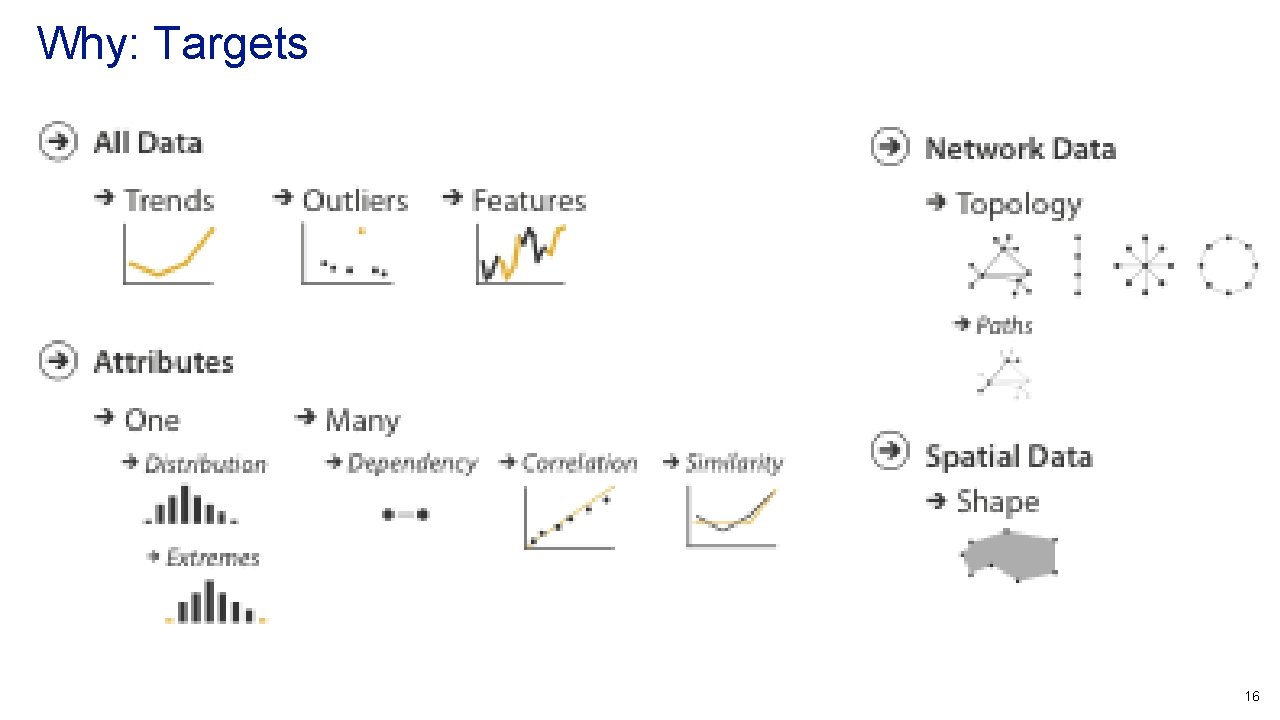 Why: Targets

All Data

Trends

Outliers

Features

Attributes

One

Distribution

Extremes

Many

Dependency

Correlation

Similarity

Network Data

Topology

Paths

Spatial Data

Shape

16